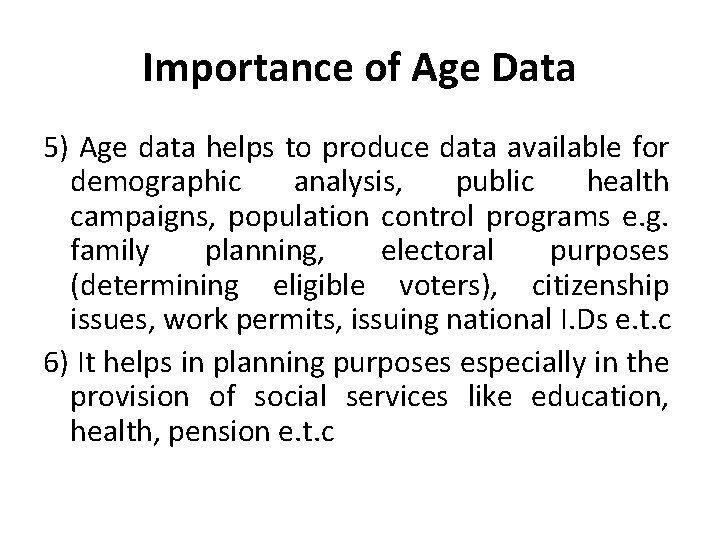 Importance of Age Data

5) Age data helps to produce data available for demographic analysis, public health campaigns, population control programs e.g. family planning, electoral purposes (determining eligible voters), citizenship issues, work permits, issuing national I.Ds e.t.c

6) It helps in planning purposes especially in the provision of social services like education, health, pension e.t.c